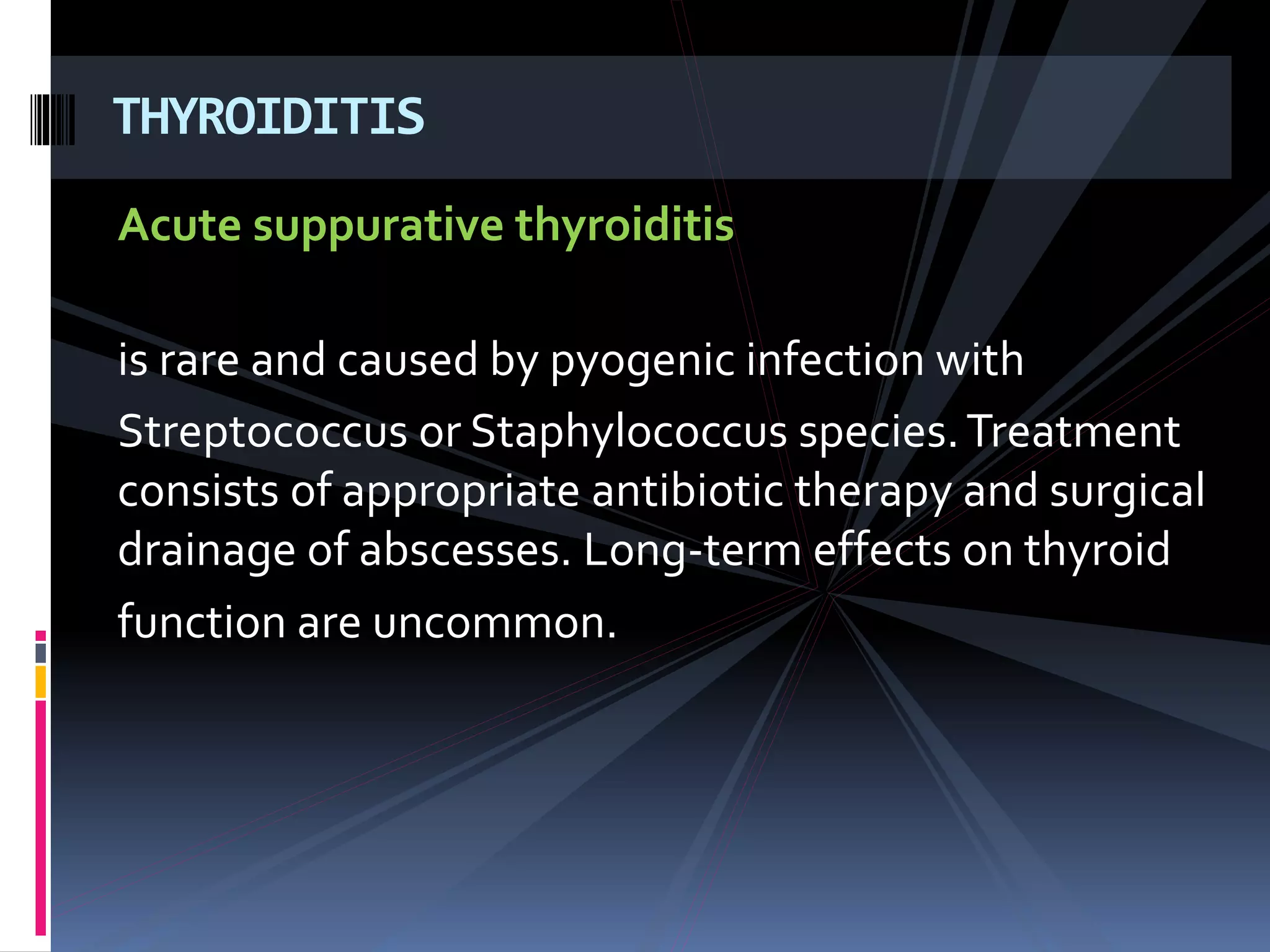 THYROIDITIS

Acute suppurative thyroiditis

is rare and caused by pyogenic infection with Streptococcus or Staphylococcus species. Treatment consists of appropriate antibiotic therapy and surgical drainage of abscesses. Long-term effects on thyroid function are uncommon.